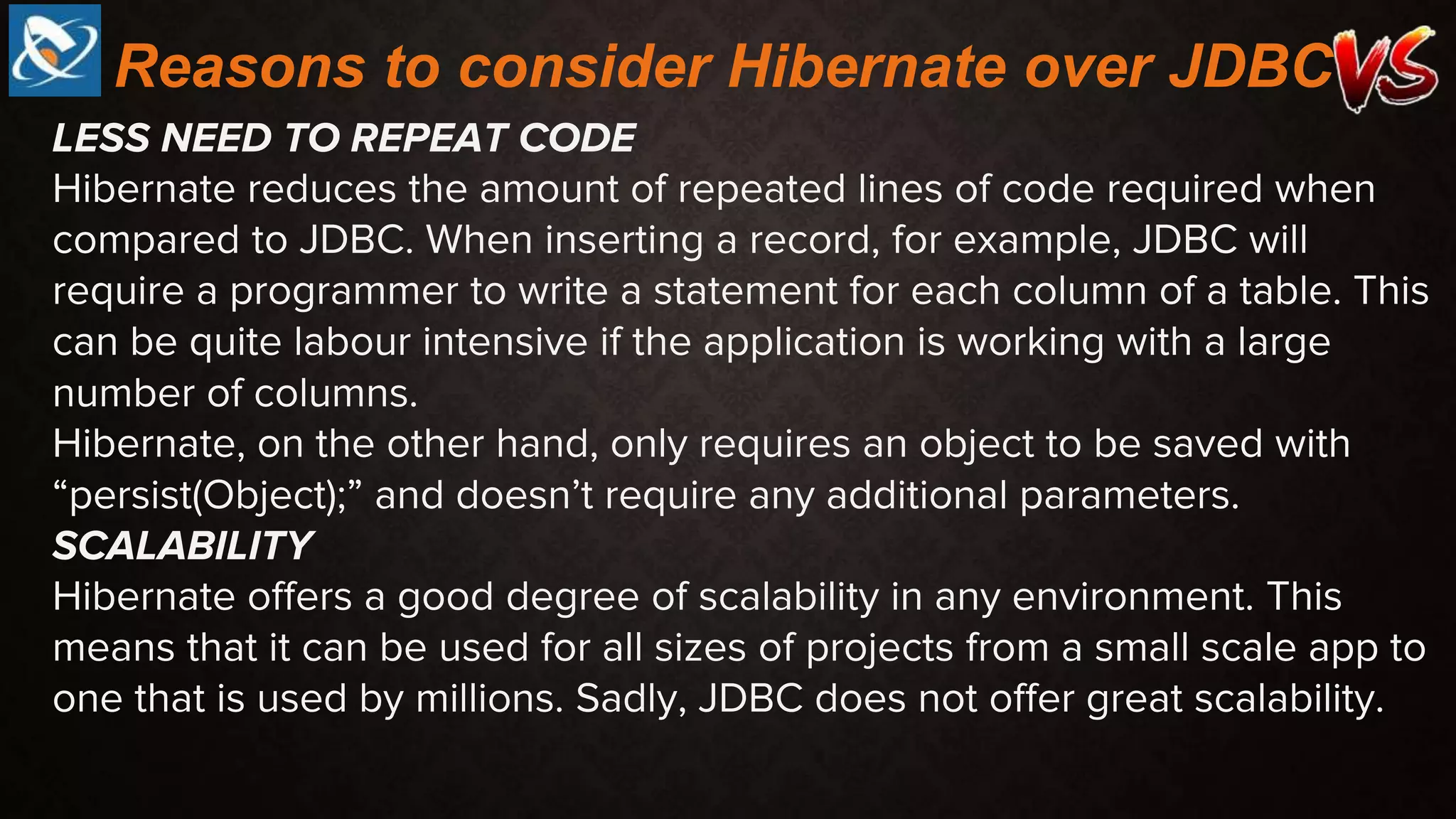 Reasons to consider Hibernate over JDBC VS

LESS NEED TO REPEAT CODE

Hibernate reduces the amount of repeated lines of code required when compared to JDBC. When inserting a record, for example, JDBC will require a programmer to write a statement for each column of a table. This can be quite labour intensive if the application is working with a large number of columns.

Hibernate, on the other hand, only requires an object to be saved with “persist(Object);” and doesn’t require any additional parameters.

SCALABILITY

Hibernate offers a good degree of scalability in any environment. This means that it can be used for all sizes of projects from a small scale app to one that is used by millions. Sadly, JDBC does not offer great scalability.